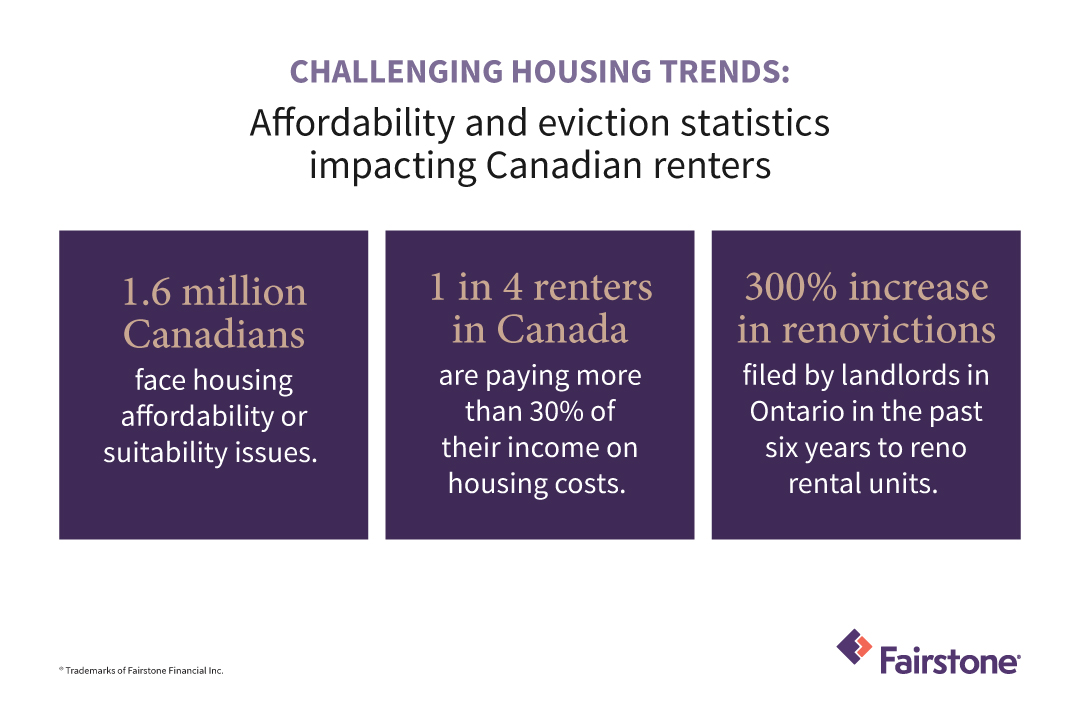 CHALLENGING HOUSING TRENDS:
Affordability and eviction statistics impacting Canadian renters

1.6 million Canadians
face housing affordability or suitability issues.

1 in 4 renters in Canada
are paying more than 30% of their income on housing costs.

300% increase in renovictions
filed by landlords in Ontario in the past six years to reno rental units.

® Trademarks of Fairstone Financial Inc.

Fairstone®